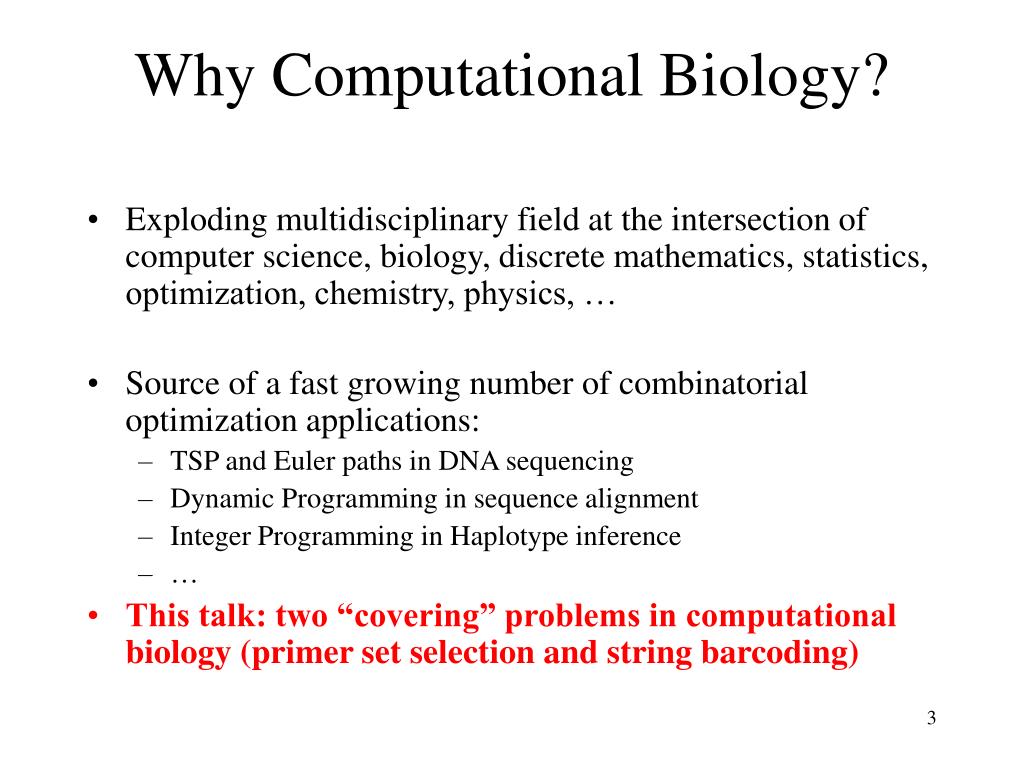 Why Computational Biology?

• Exploding multidisciplinary field at the intersection of computer science, biology, discrete mathematics, statistics, optimization, chemistry, physics, …

• Source of a fast growing number of combinatorial optimization applications:
– TSP and Euler paths in DNA sequencing
– Dynamic Programming in sequence alignment
– Integer Programming in Haplotype inference
– …
• This talk: two “covering” problems in computational biology (primer set selection and string barcoding)

3